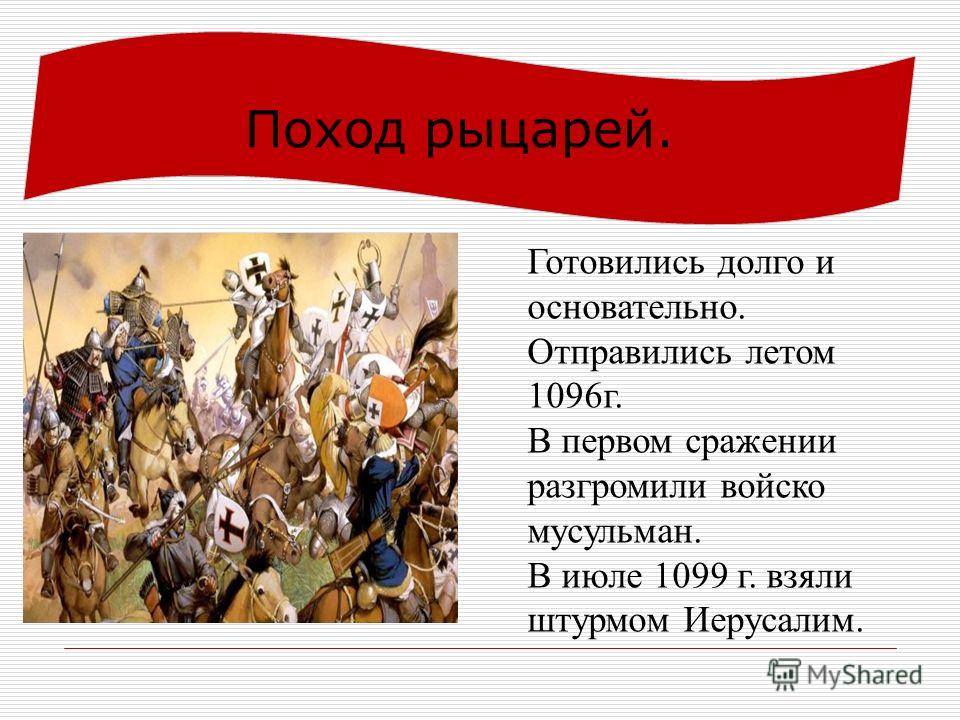 Поход рыцарей.

Готовились долго и основательно.
Отправились летом 1096г.
В первом сражении разгромили войско мусульман.
В июле 1099 г. взяли штурмом Иерусалим.

MyShared